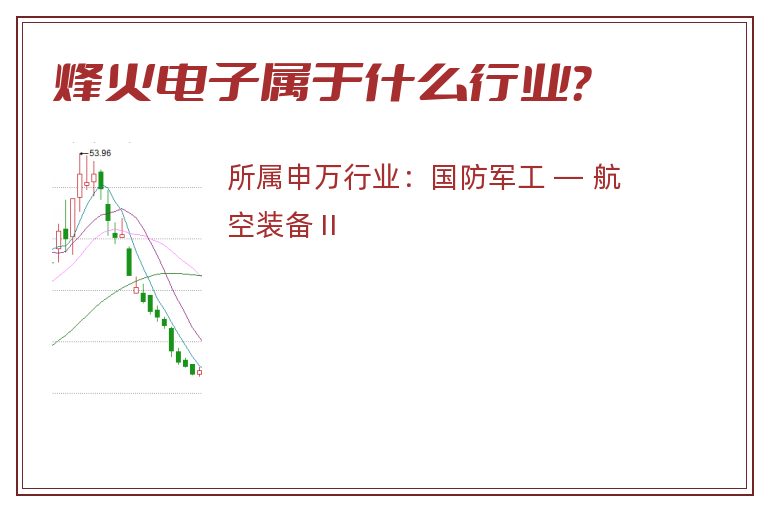 烽火电子属于什么行业?

53.96

所属申万行业：国防军工 — 航空装备 II